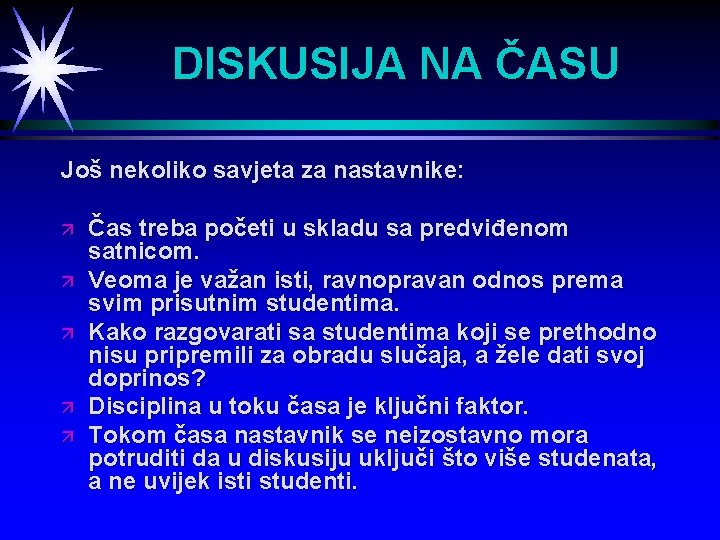 DISKUSIJA NA ČASU

Još nekoliko savjeta za nastavnike:

- Čas treba početi u skladu sa predviđenom satnicom.
- Veoma je važan isti, ravnopravan odnos prema svim prisutnim studentima.
- Kako razgovarati sa studentima koji se prethodno nisu pripremili za obradu slučaja, a žele dati svoj doprinos?
- Disciplina u toku časa je ključni faktor.
- Tokom časa nastavnik se neizostavno mora potruditi da u diskusiju uključi što više studenata, a ne uvijek isti studenti.